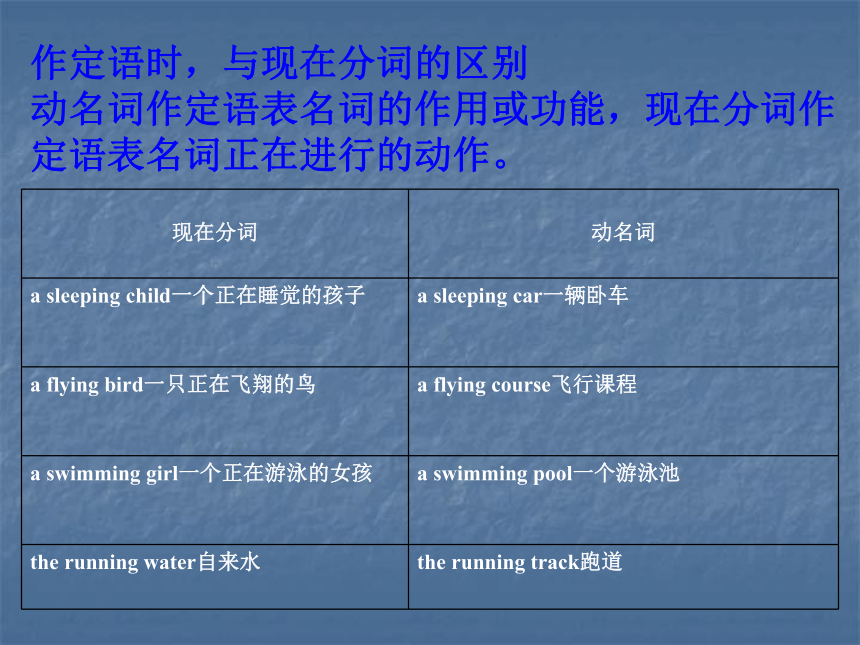 作定语时，与现在分词的区别
动名词作定语表名词的作用或功能，现在分词作定语表名词正在进行的动作。

| 现在分词 | 动名词 |
|---|---|
| a sleeping child一个正在睡觉的孩子 | a sleeping car一辆卧车 |
| a flying bird一只正在飞翔的鸟 | a flying course飞行课程 |
| a swimming girl一个正在游泳的女孩 | a swimming pool一个游泳池 |
| the running water自来水 | the running track跑道 |